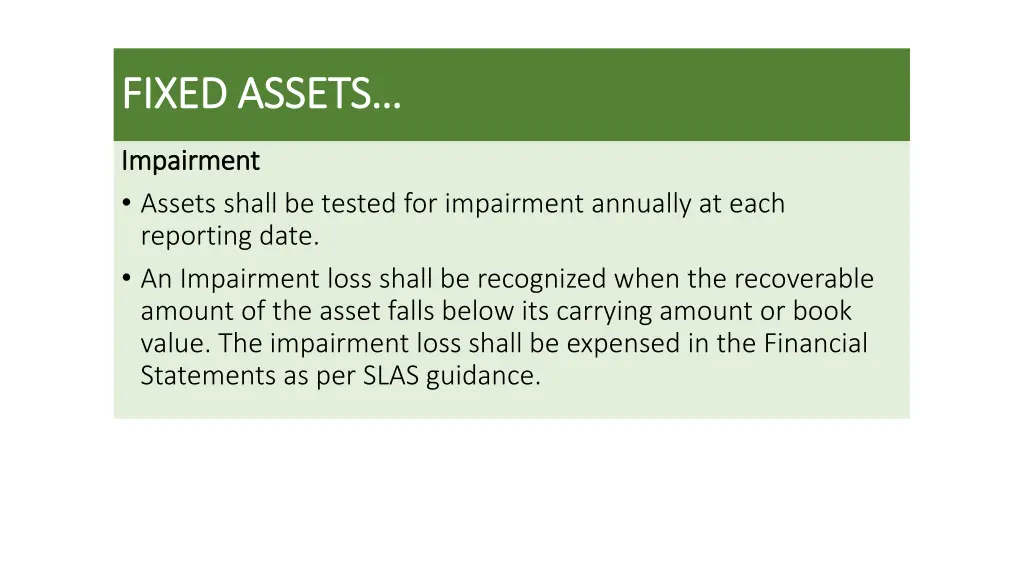 FIXED ASSETS…

Impairment

• Assets shall be tested for impairment annually at each reporting date.

• An Impairment loss shall be recognized when the recoverable amount of the asset falls below its carrying amount or book value. The impairment loss shall be expensed in the Financial Statements as per SLAS guidance.